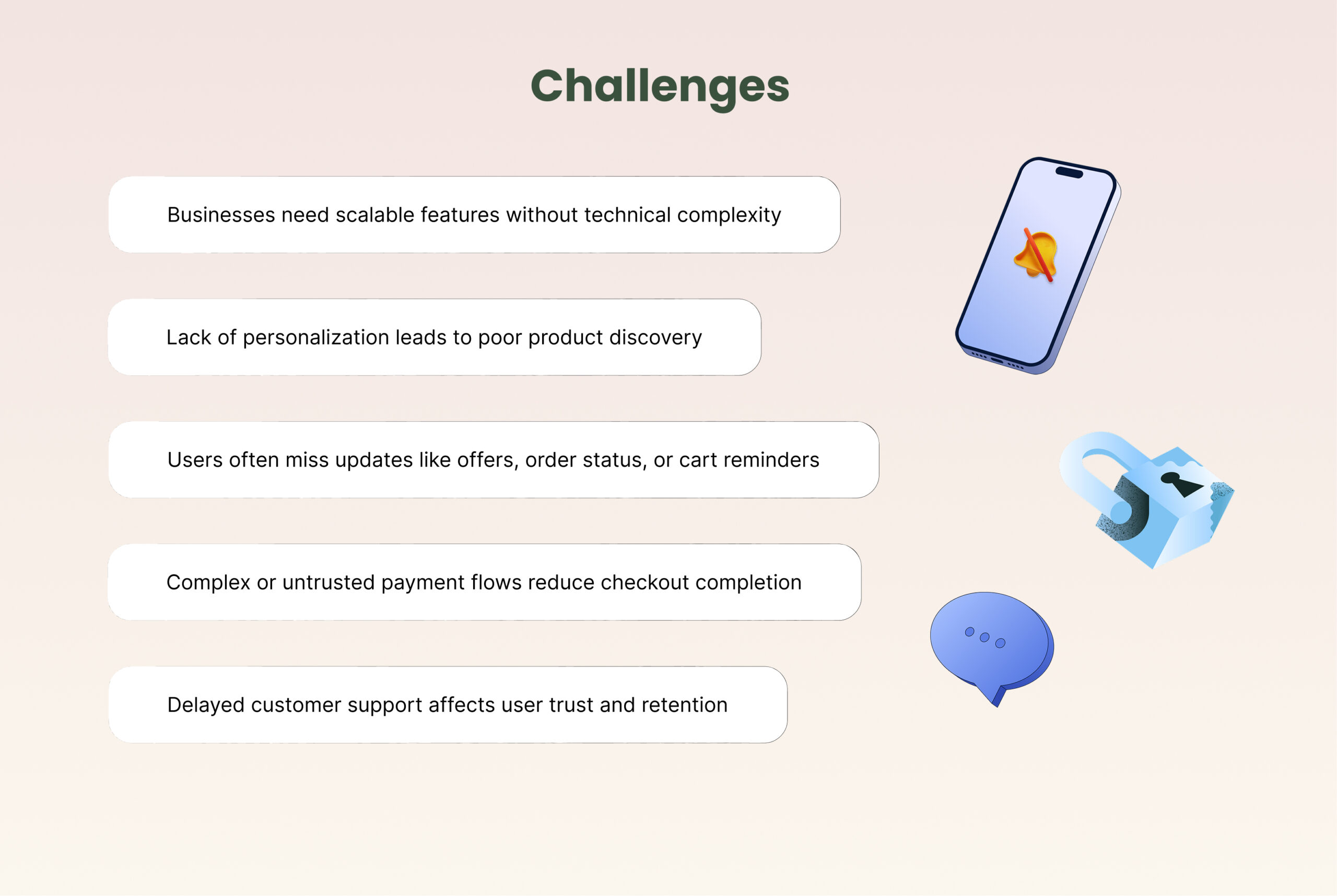 Challenges

Businesses need scalable features without technical complexity

Lack of personalization leads to poor product discovery

Users often miss updates like offers, order status, or cart reminders

Complex or untrusted payment flows reduce checkout completion

Delayed customer support affects user trust and retention